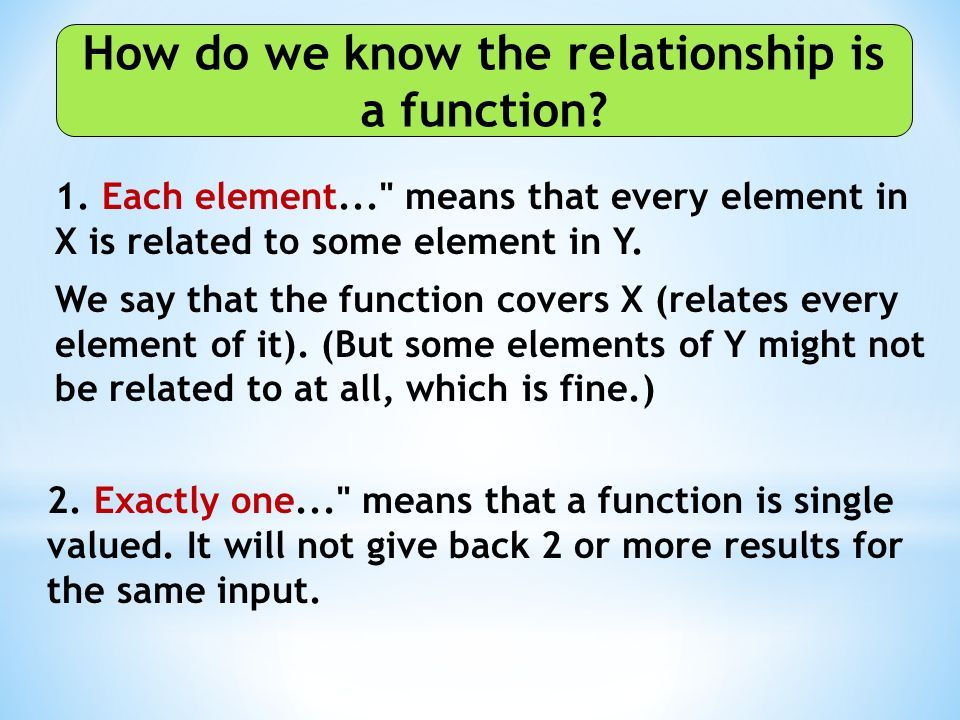 How do we know the relationship is a function?

1. Each element..." means that every element in X is related to some element in Y.

We say that the function covers X (relates every element of it). (But some elements of Y might not be related to at all, which is fine.)

2. Exactly one..." means that a function is single valued. It will not give back 2 or more results for the same input.